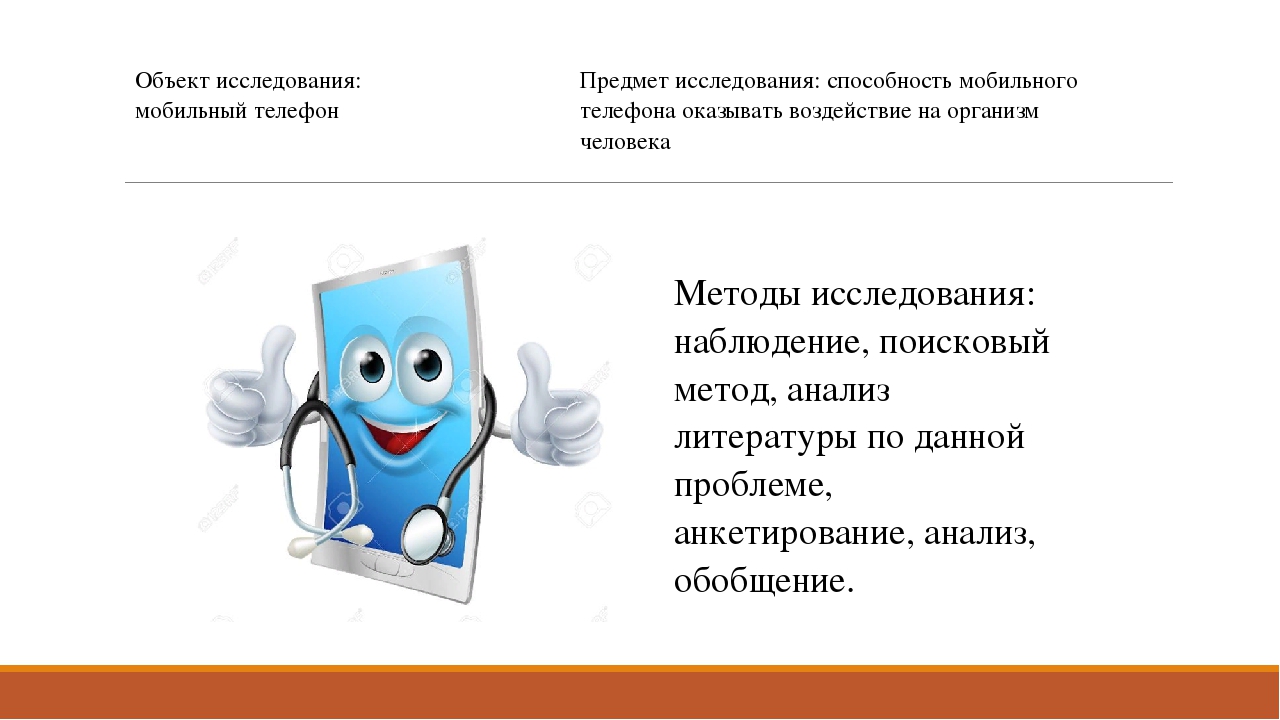 Объект исследования: мобильный телефон

Предмет исследования: способность мобильного телефона оказывать воздействие на организм человека

Методы исследования: наблюдение, поисковый метод, анализ литературы по данной проблеме, анкетирование, анализ, обобщение.